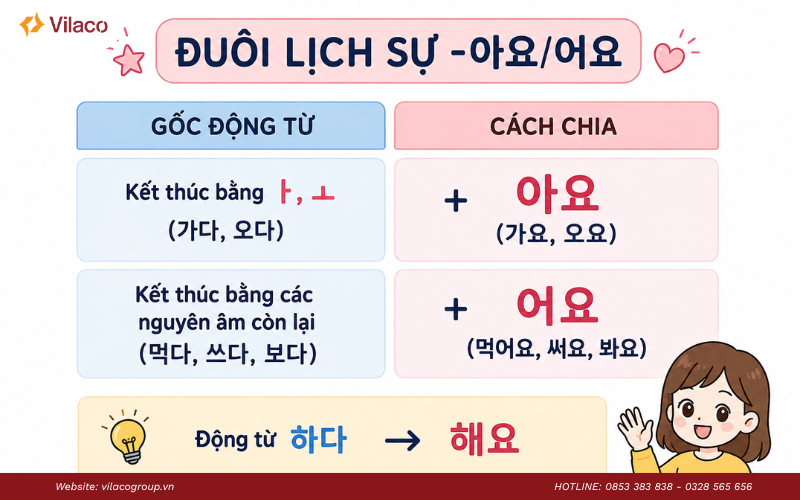 Vilaco

ĐUÔI LỊCH SỰ -아요/어요

| GỐC ĐỘNG TỪ | CÁCH CHIA |
|---|---|
| Kết thúc bằng ㅏ, ㅗ (가다, 오다) | + 아요 (가요, 오요) |
| Kết thúc bằng các nguyên âm còn lại (먹다, 쓰다, 보다) | + 어요 (먹어요, 써요, 봐요) |

Động từ 하다 → 해요

Website: vilacogroup.vn
HOTLINE: 0853 383 838 - 0328 565 656